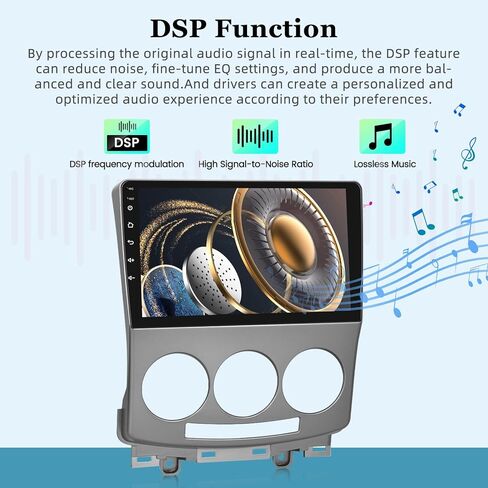 DSP Function

By processing the original audio signal in real-time, the DSP feature can reduce noise, fine-tune EQ settings, and produce a more balanced and clear sound.And drivers can create a personalized and optimized audio experience according to their preferences.

DSP

DSP frequency modulation

High Signal-to-Noise Ratio

Lossless Music